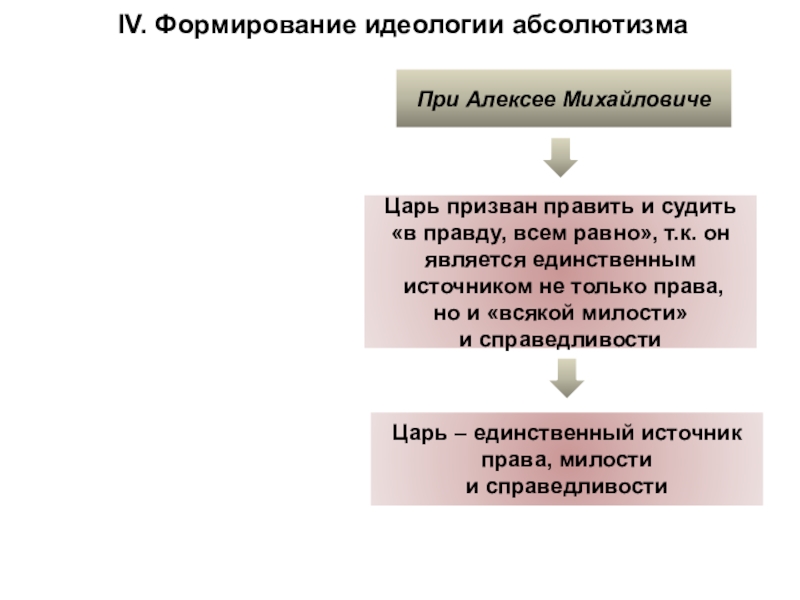 IV. Формирование идеологии абсолютизма

При Алексее Михайловиче

Царь призван править и судить «в правду, всем равно», т.к. он является единственным источником не только права, но и «всякой милости» и справедливости

Царь – единственный источник права, милости и справедливости